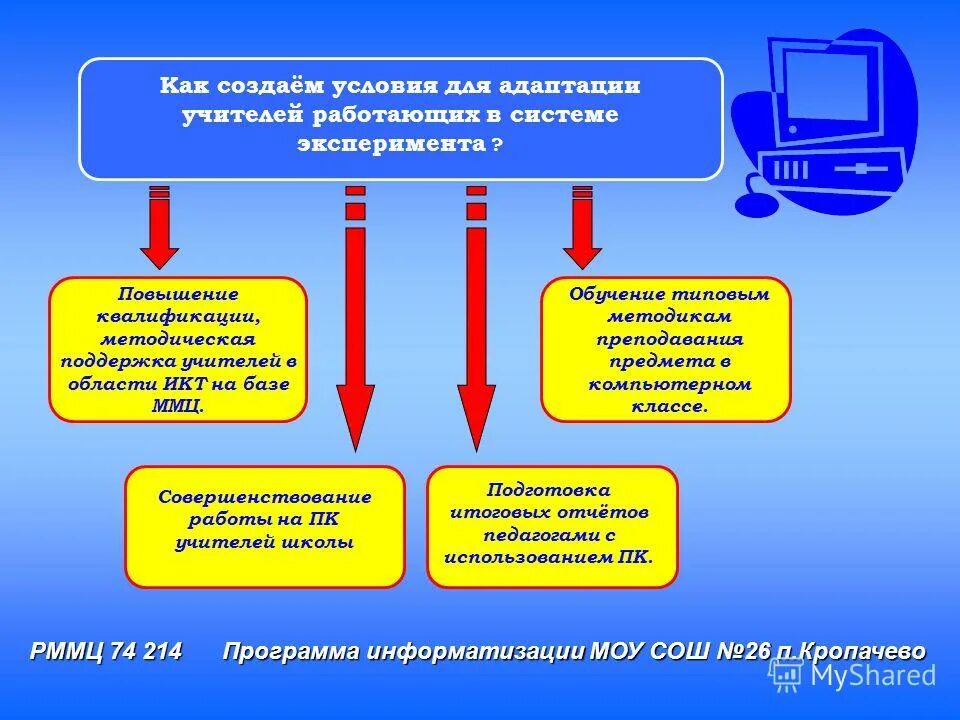 Как создаём условия для адаптации учителей работающих в системе эксперимента ?

Повышение квалификации, методическая поддержка учителей в области ИКТ на базе ММЦ.

Обучение типовым методикам преподавания предмета в компьютерном классе.

Совершенствование работы на ПК учителей школы

Подготовка итоговых отчётов педагогами с использованием ПК.

РММЦ 74 214 Программа информатизации МОУ СОШ №26 п.Кропачево

MyShared